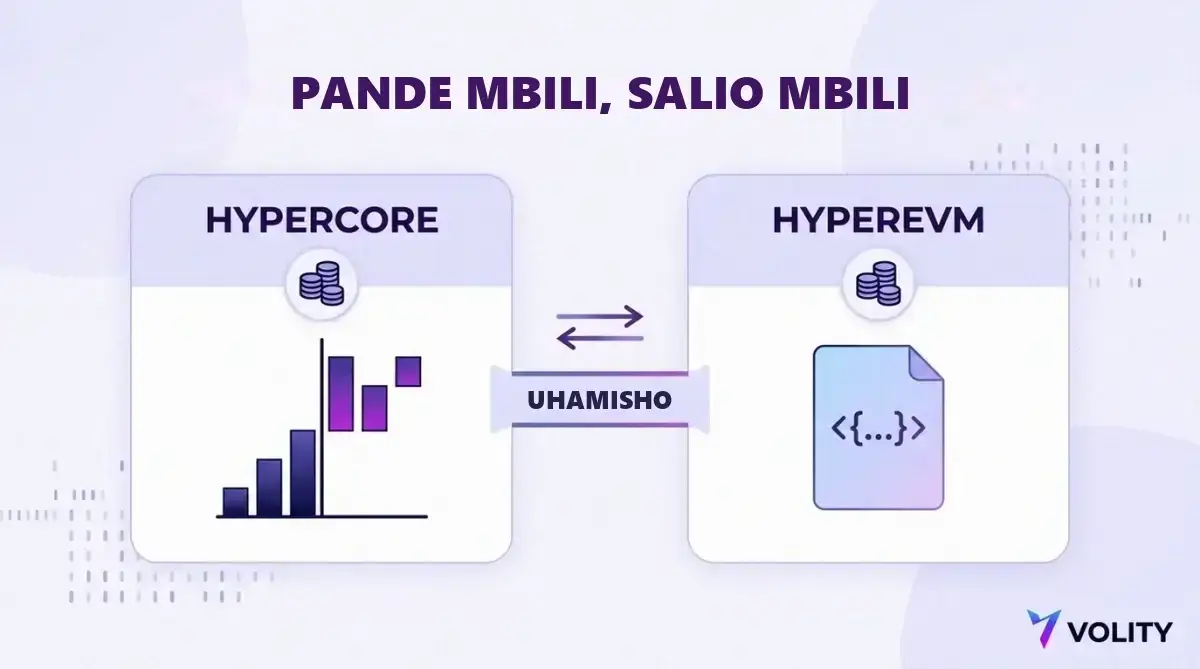 PANDE MBILI, SALIO MBILI

HYPERCORE

UHAMISHO

HYPEREVM

<{...}>

VOLITY